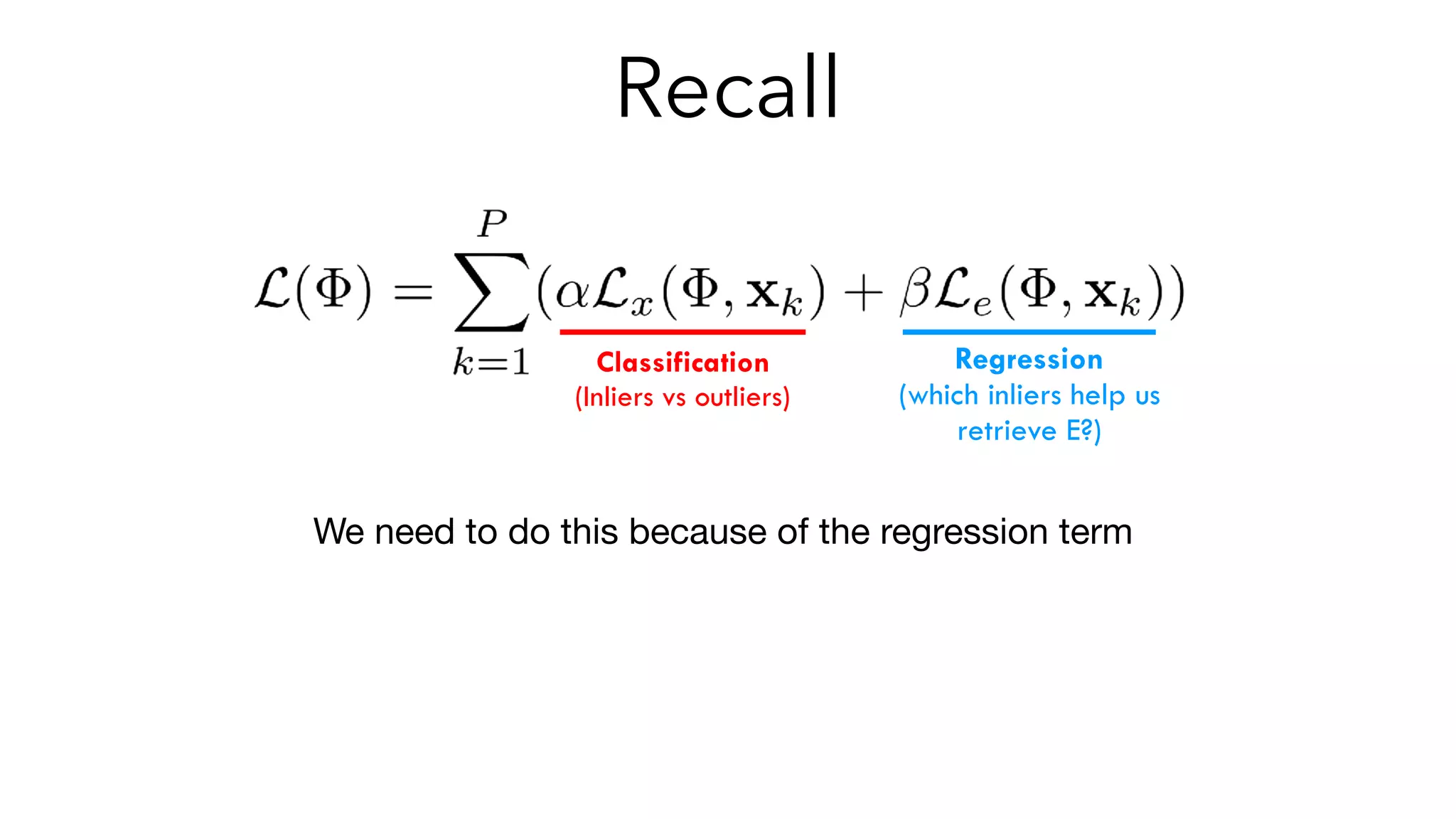 Recall

$\mathcal{L}(\Phi) = \sum_{k=1}^{P} (\alpha \mathcal{L}_x(\Phi, \mathbf{x}_k) + \beta \mathcal{L}_e(\Phi, \mathbf{x}_k))$

Classification
(Inliers vs outliers)

Regression
(which inliers help us retrieve E?)

We need to do this because of the regression term